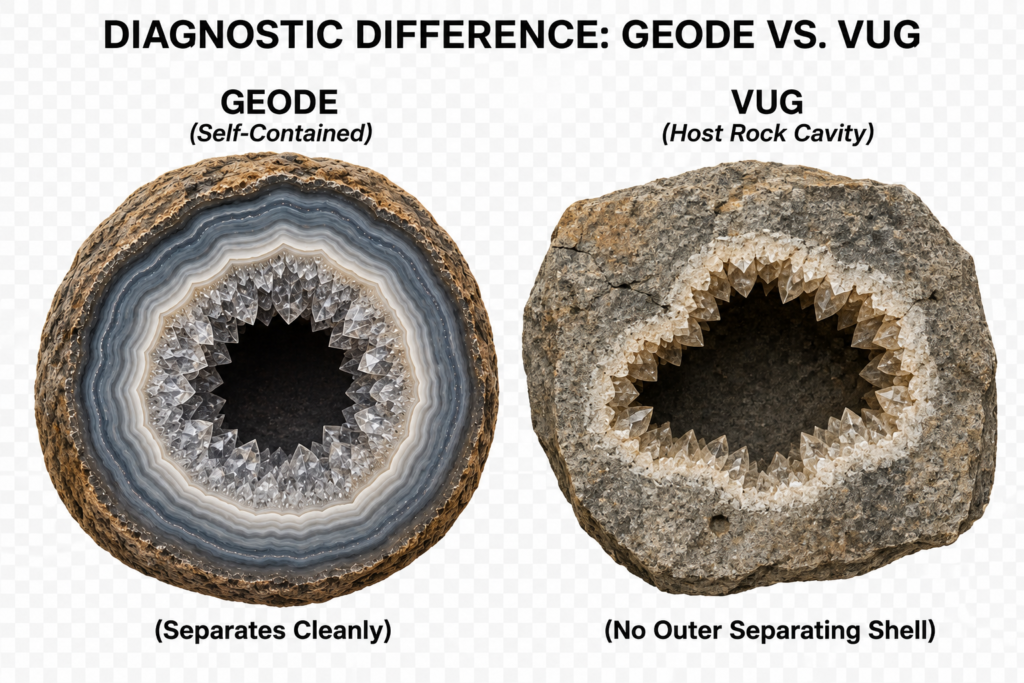 DIAGNOSTIC DIFFERENCE: GEODE VS. VUG

GEODE
(Self-Contained)

(Separates Cleanly)

VUG
(Host Rock Cavity)

(No Outer Separating Shell)